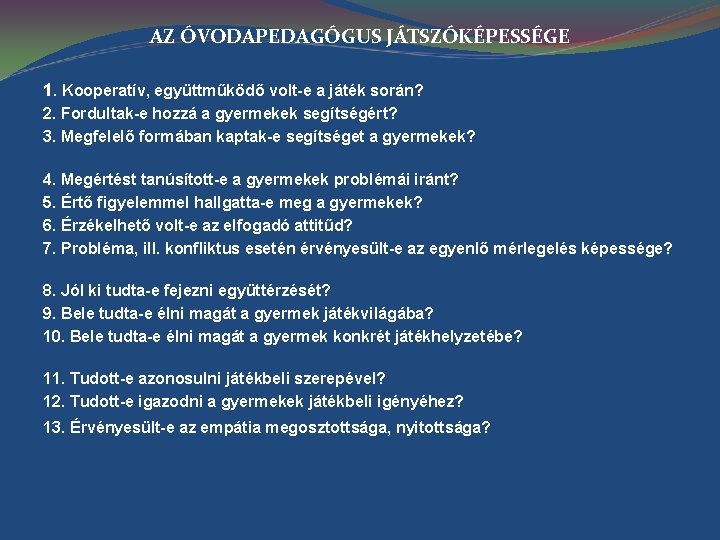 AZ ÓVODAPEDAGÓGUS JÁTSZÓKÉPESSÉGE

1. Kooperatív, együttműködő volt-e a játék során?
2. Fordultak-e hozzá a gyermekek segítségért?
3. Megfelelő formában kaptak-e segítséget a gyermekek?

4. Megértést tanúsított-e a gyermekek problémái iránt?
5. Értő figyelemmel hallgatta-e meg a gyermekek?
6. Érzékelhető volt-e az elfogadó attitűd?
7. Probléma, ill. konfliktus esetén érvényesült-e az egyenlő mérlegelés képessége?

8. Jól ki tudta-e fejezni együttérzését?
9. Bele tudta-e élni magát a gyermek játékvilágába?
10. Bele tudta-e élni magát a gyermek konkrét játékhelyzetébe?

11. Tudott-e azonosulni játékbeli szerepével?
12. Tudott-e igazodni a gyermekek játékbeli igényéhez?
13. Érvényesült-e az empátia megosztottsága, nyitottsága?